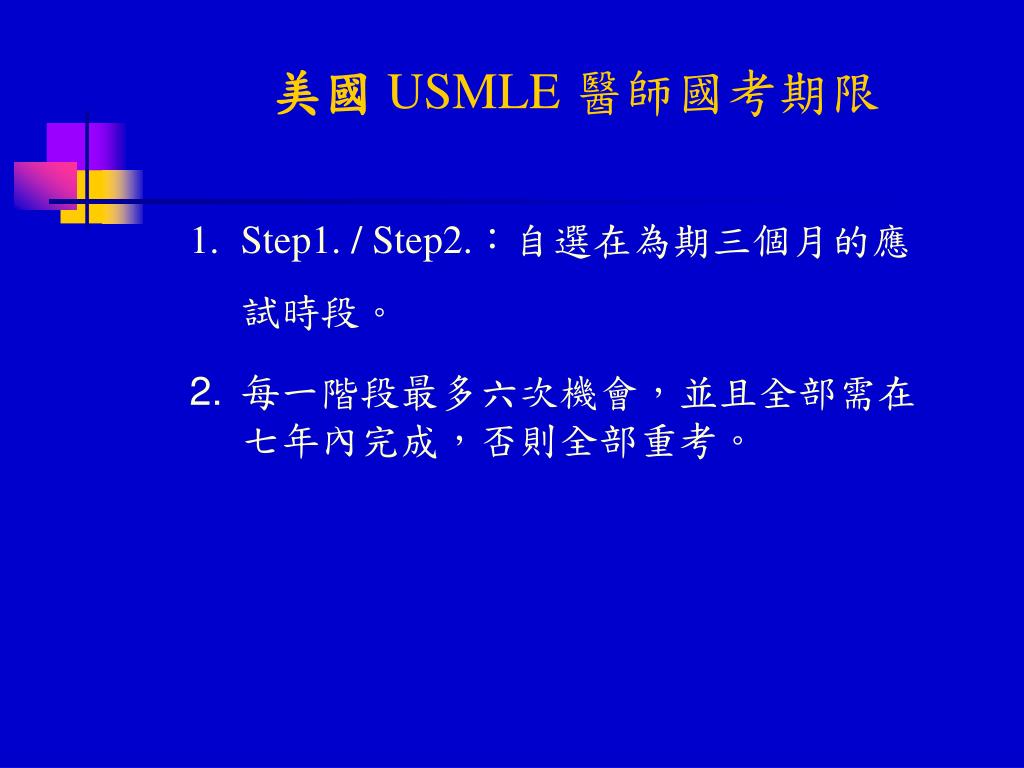 美國 USMLE 醫師國考期限

1. Step1. / Step2.：自選在為期三個月的應試時段。

2. 每一階段最多六次機會，並且全部需在七年內完成，否則全部重考。